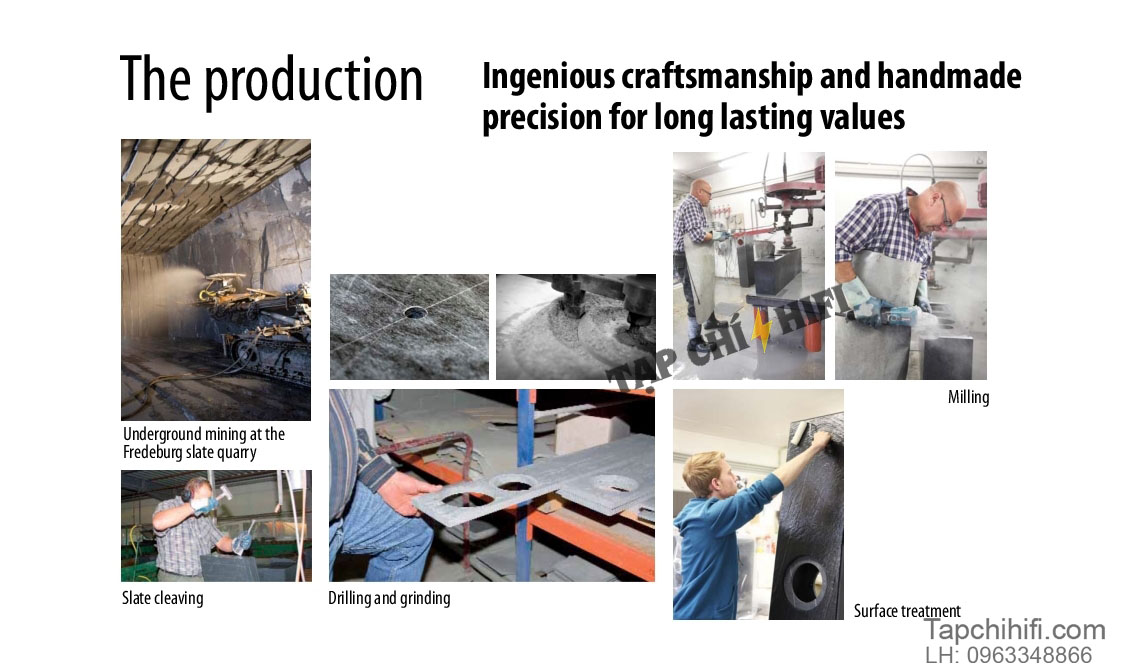 The production

Ingenious craftsmanship and handmade precision for long lasting values

Underground mining at the Fredeburg slate quarry

Slate cleaving

Drilling and grinding

TẠP CHÍ HIFI

Milling

Surface treatment

Tapchihifi.com
LH: 0963348866